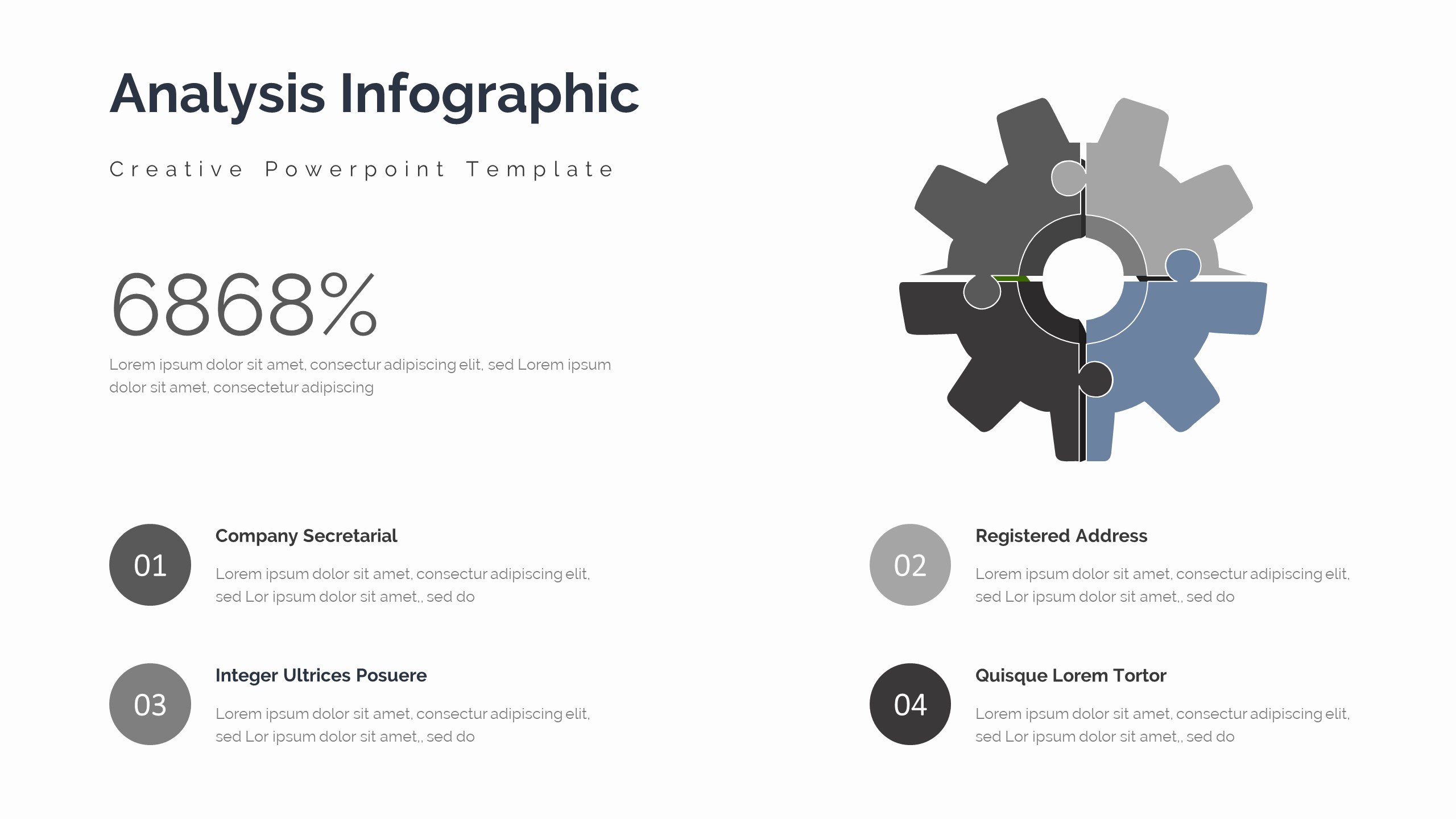 Analysis Infographic

Creative Powerpoint Template

6868%

Lorem ipsum dolor sit amet, consectur adipiscing elit, sed Lorem ipsum dolor sit amet, consectetur adipiscing

01

Company Secretarial

Lorem ipsum dolor sit amet, consectur adipiscing elit, sed Lor ipsum dolor sit amet,, sed do

02

Registered Address

Lorem ipsum dolor sit amet, consectur adipiscing elit, sed Lor ipsum dolor sit amet,, sed do

03

Integer Ultrices Posuere

Lorem ipsum dolor sit amet, consectur adipiscing elit, sed Lor ipsum dolor sit amet,, sed do

04

Quisque Lorem Tortor

Lorem ipsum dolor sit amet, consectur adipiscing elit, sed Lor ipsum dolor sit amet,, sed do